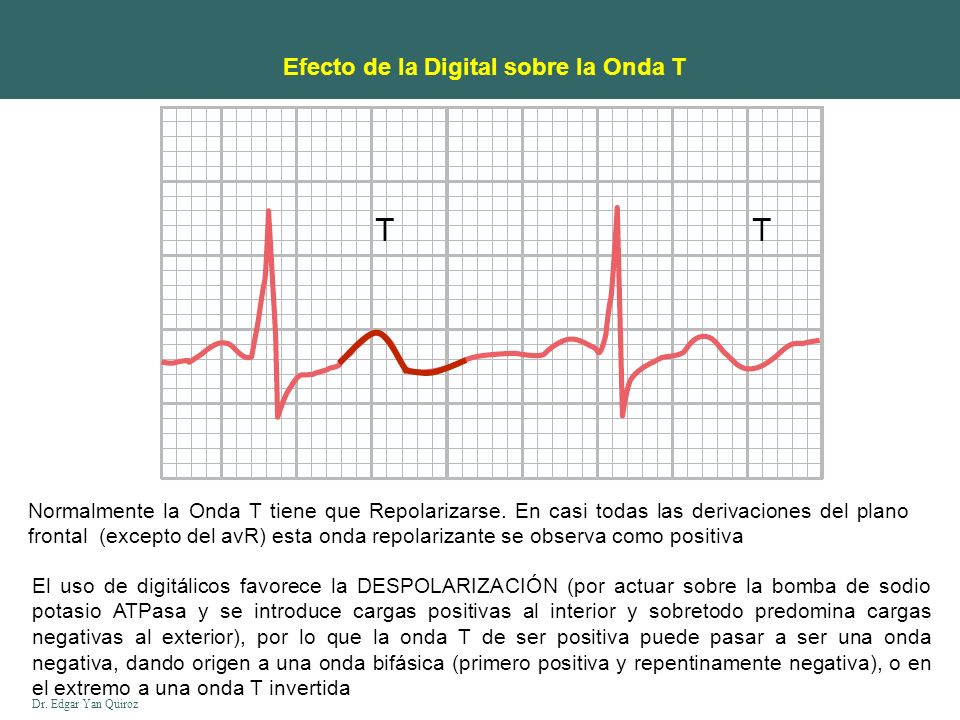 Efecto de la Digital sobre la Onda T

T

T

Normalmente la Onda T tiene que Repolarizarse. En casi todas las derivaciones del plano frontal (excepto del avR) esta onda repolarizante se observa como positiva

El uso de digitálicos favorece la DESPOLARIZACIÓN (por actuar sobre la bomba de sodio potasio ATPasa y se introduce cargas positivas al interior y sobretodo predomina cargas negativas al exterior), por lo que la onda T de ser positiva puede pasar a ser una onda negativa, dando origen a una onda bifásica (primero positiva y repentinamente negativa), o en el extremo a una onda T invertida

Dr. Edgar Yan Quiroz